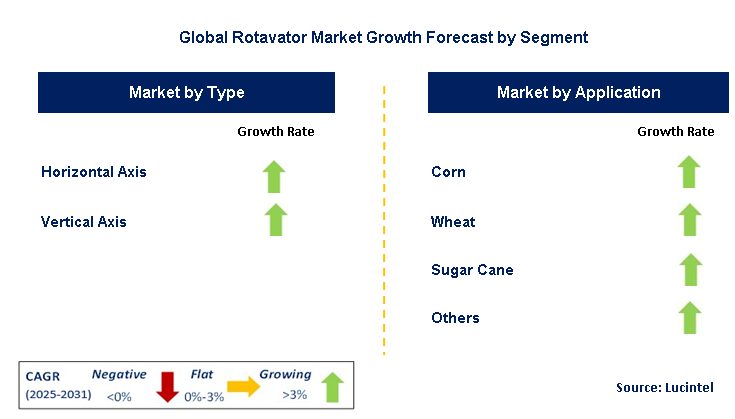 Global Rotavator Market Growth Forecast by Segment

Market by Type

Growth Rate

Horizontal Axis

Vertical Axis

Market by Application

Growth Rate

Corn

Wheat

Sugar Cane

Others

CAGR (2025-2031)

Negative <0%

Flat 0%-3%

Growing >3%

Source: Lucintel